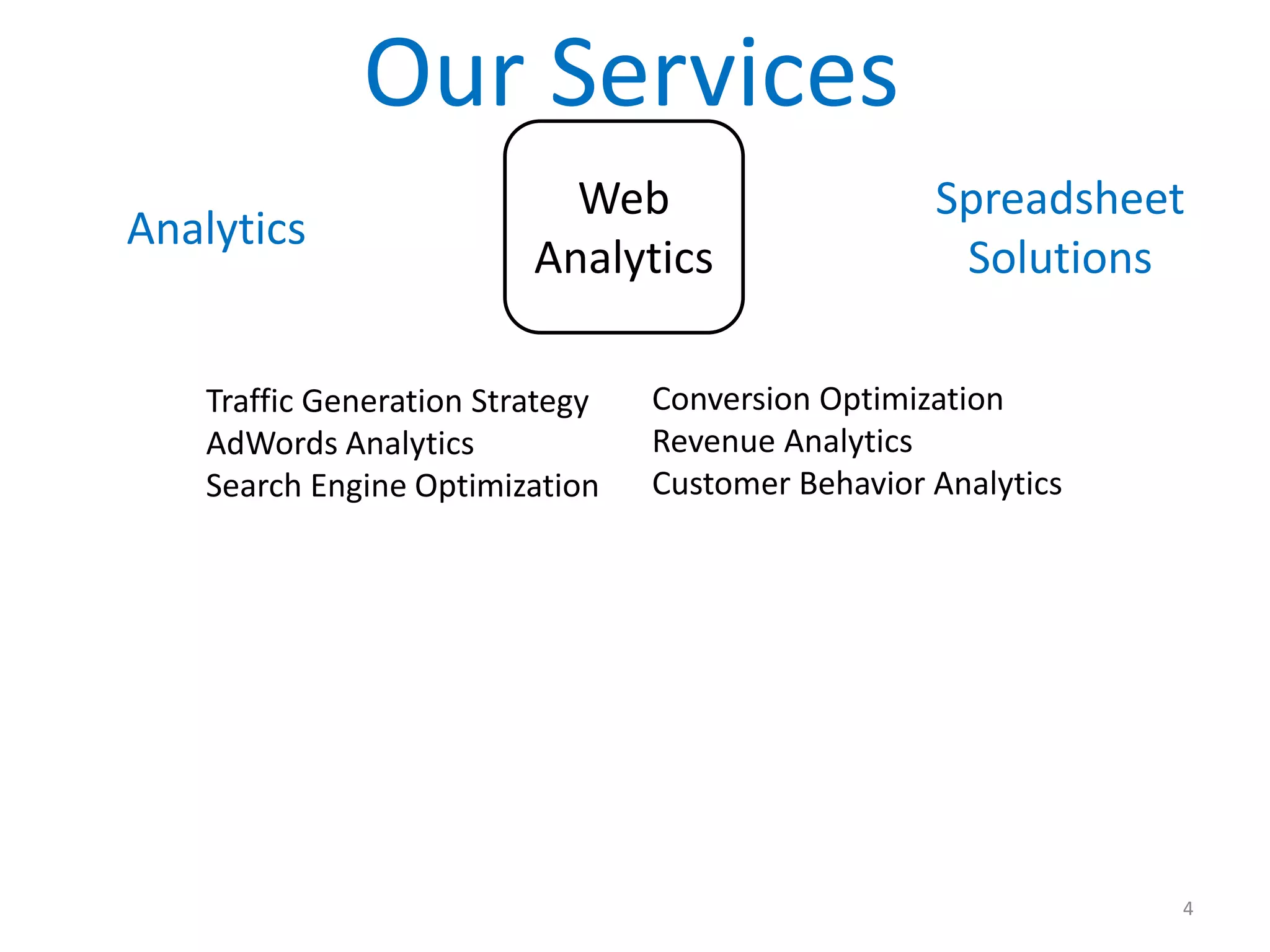 Our Services

Analytics

Web Analytics

Spreadsheet Solutions

Traffic Generation Strategy
AdWords Analytics
Search Engine Optimization

Conversion Optimization
Revenue Analytics
Customer Behavior Analytics

4